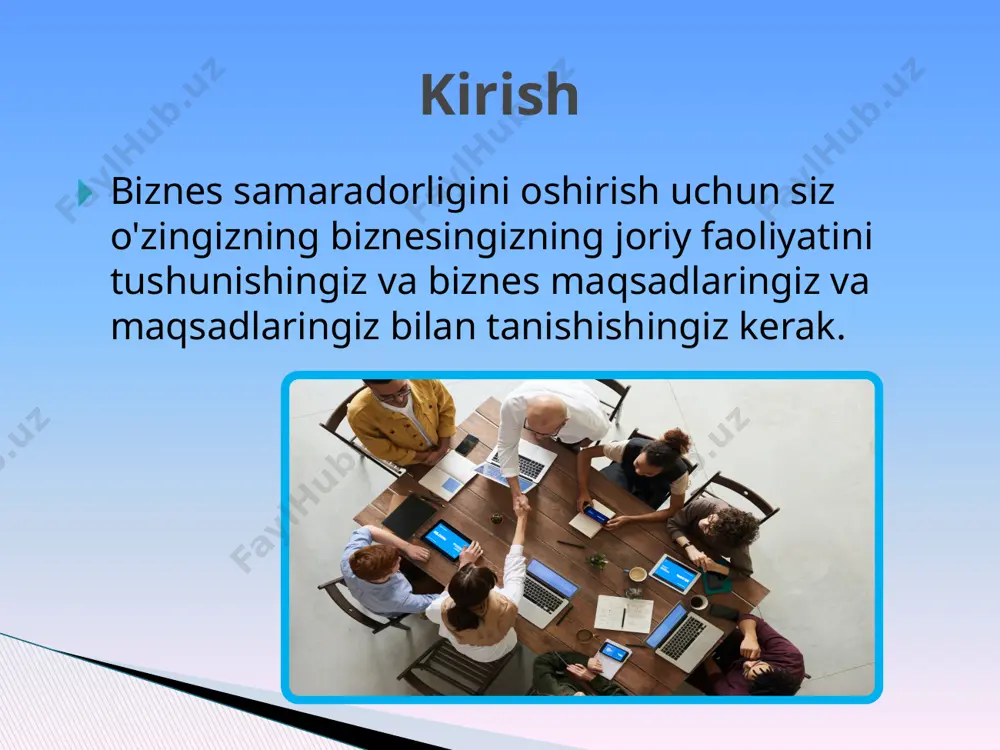 Kirish

Biznes samaradorligini oshirish uchun siz o'zingizning biznesingizning joriy faoliyatini tushunishingiz va biznes maqsadlaringiz va maqsadlaringiz bilan tanishishingiz kerak.

FaylHub.uz